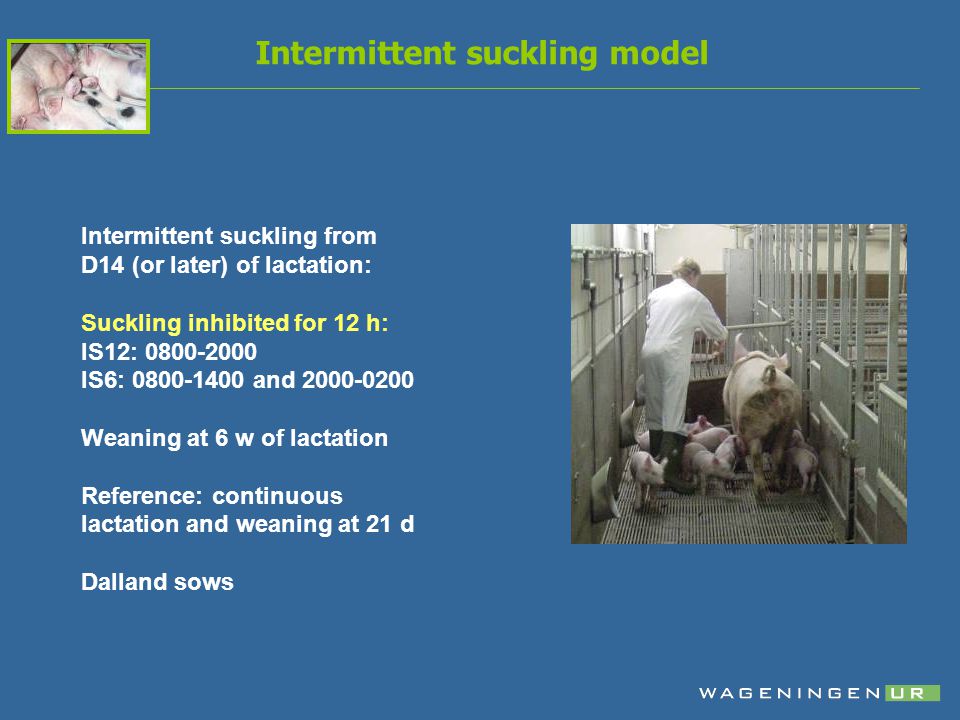 Intermittent suckling model

Intermittent suckling from D14 (or later) of lactation:

Suckling inhibited for 12 h:
IS12: 0800-2000
IS6: 0800-1400 and 2000-0200

Weaning at 6 w of lactation

Reference: continuous lactation and weaning at 21 d

Dalland sows

WAGENINGEN UR